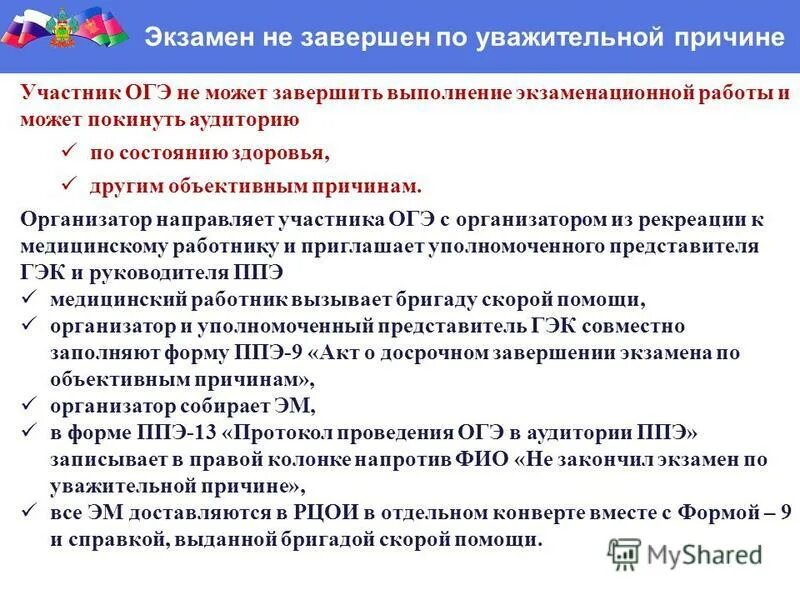 Экзамен не завершен по уважительной причине

Участник ОГЭ не может завершить выполнение экзаменационной работы и может покинуть аудиторию

✓ по состоянию здоровья,
✓ другим объективным причинам.

Организатор направляет участника ОГЭ с организатором из рекреации к медицинскому работнику и приглашает уполномоченного представителя ГЭК и руководителя ППЭ

✓ медицинский работник вызывает бригаду скорой помощи,
✓ организатор и уполномоченный представитель ГЭК совместно заполняют форму ППЭ-9 «Акт о досрочном завершении экзамена по объективным причинам»,
✓ организатор собирает ЭМ,
✓ в форме ППЭ-13 «Протокол проведения ОГЭ в аудитории ППЭ» записывает в правой колонке напротив ФИО «Не закончил экзамен по уважительной причине»,
✓ все ЭМ доставляются в РЦОИ в отдельном конверте вместе с Формой – 9 и справкой, выданной бригадой скорой помощи.

MyShared